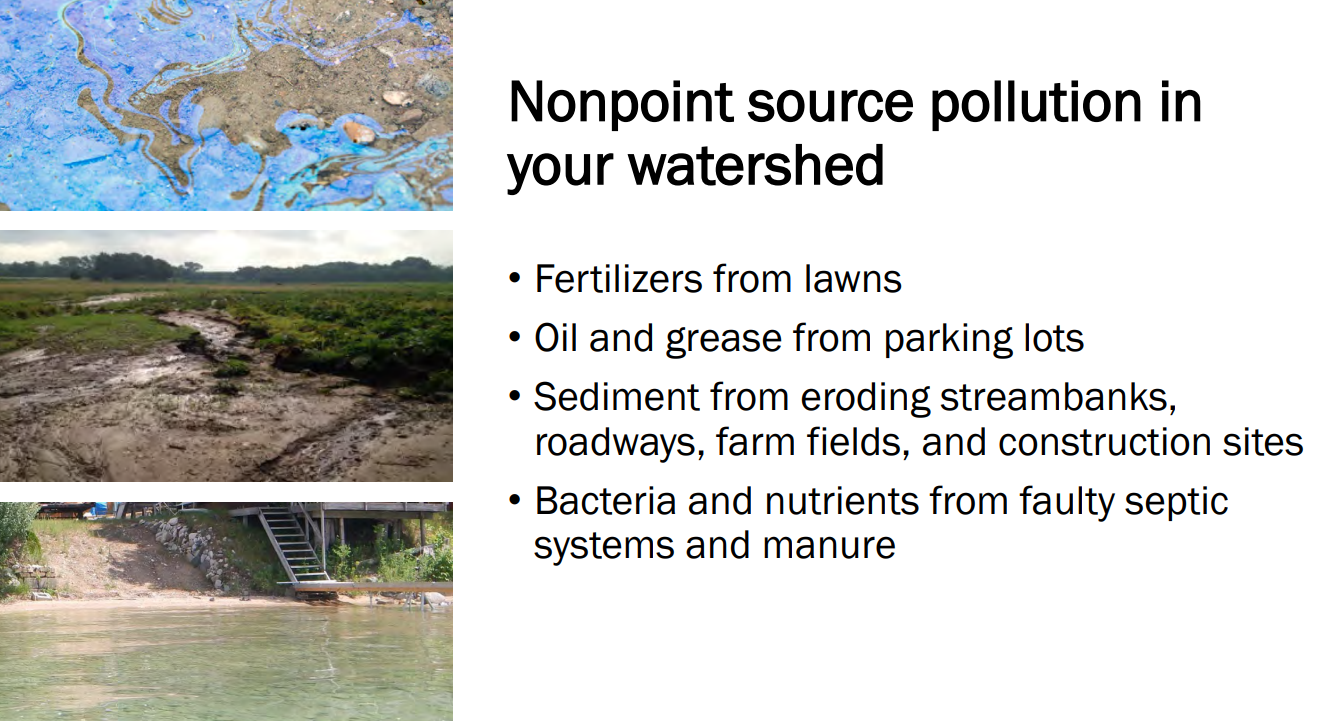 Nonpoint source pollution in your watershed

• Fertilizers from lawns
• Oil and grease from parking lots
• Sediment from eroding streambanks, roadways, farm fields, and construction sites
• Bacteria and nutrients from faulty septic systems and manure